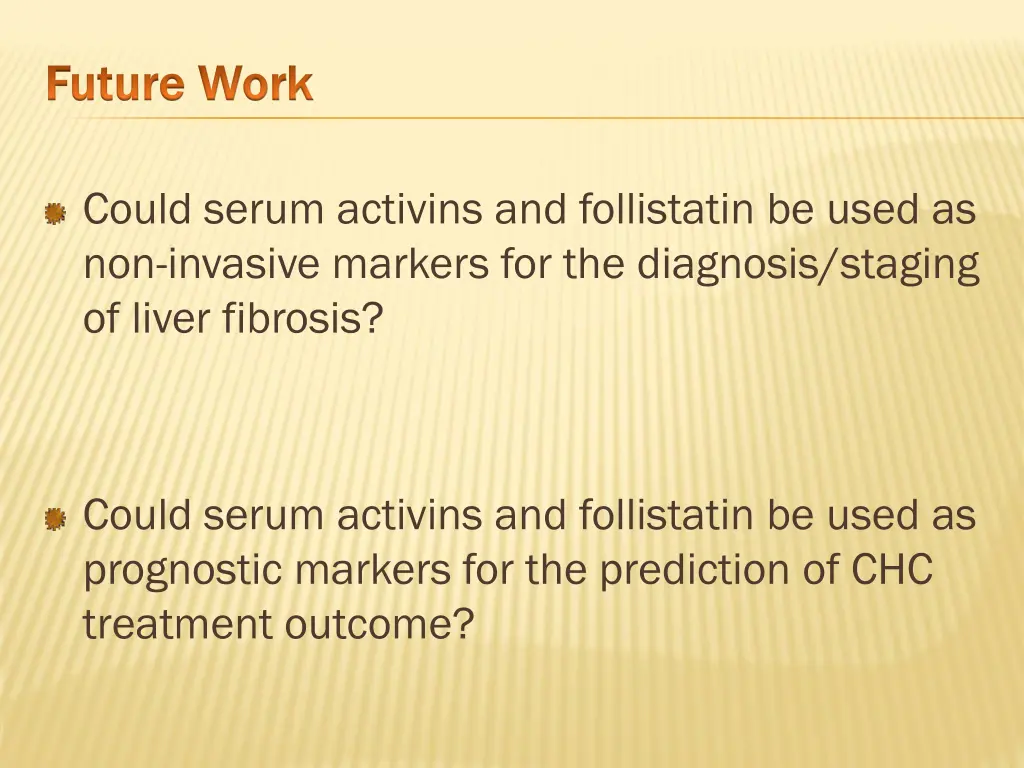 Future Work

Could serum activins and follistatin be used as non-invasive markers for the diagnosis/staging of liver fibrosis?

Could serum activins and follistatin be used as prognostic markers for the prediction of CHC treatment outcome?